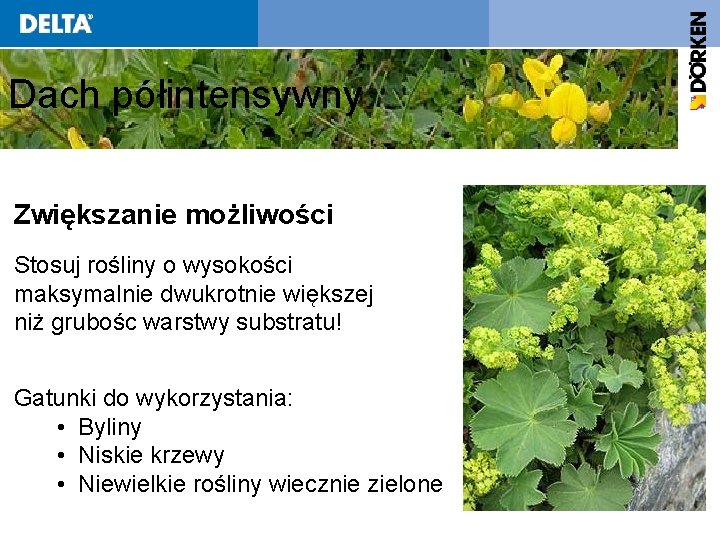 DELTA®

DÖRKEN

Dach półintensywny

Zwiększanie możliwości

Stosuj rośliny o wysokości maksymalnie dwukrotnie większej niż grubośc warstwy substratu!

Gatunki do wykorzystania:
• Byliny
• Niskie krzewy
• Niewielkie rośliny wiecznie zielone